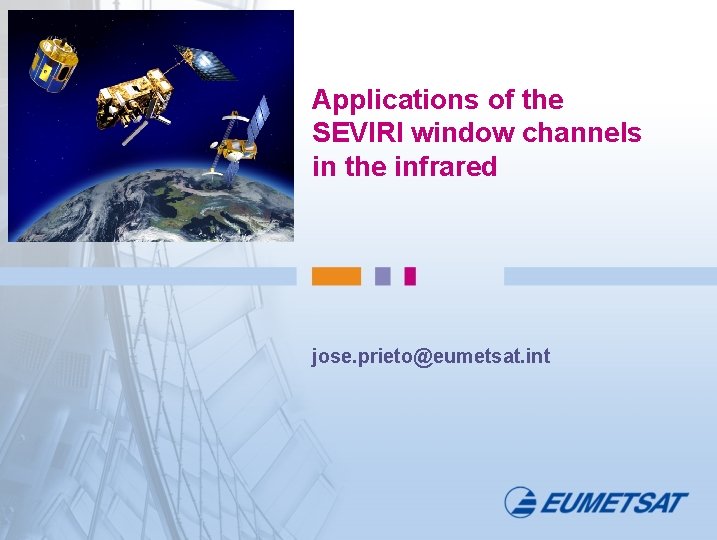 Applications of the SEVIRI window channels in the infrared

jose.prieto@eumetsat.int

EUMETSAT